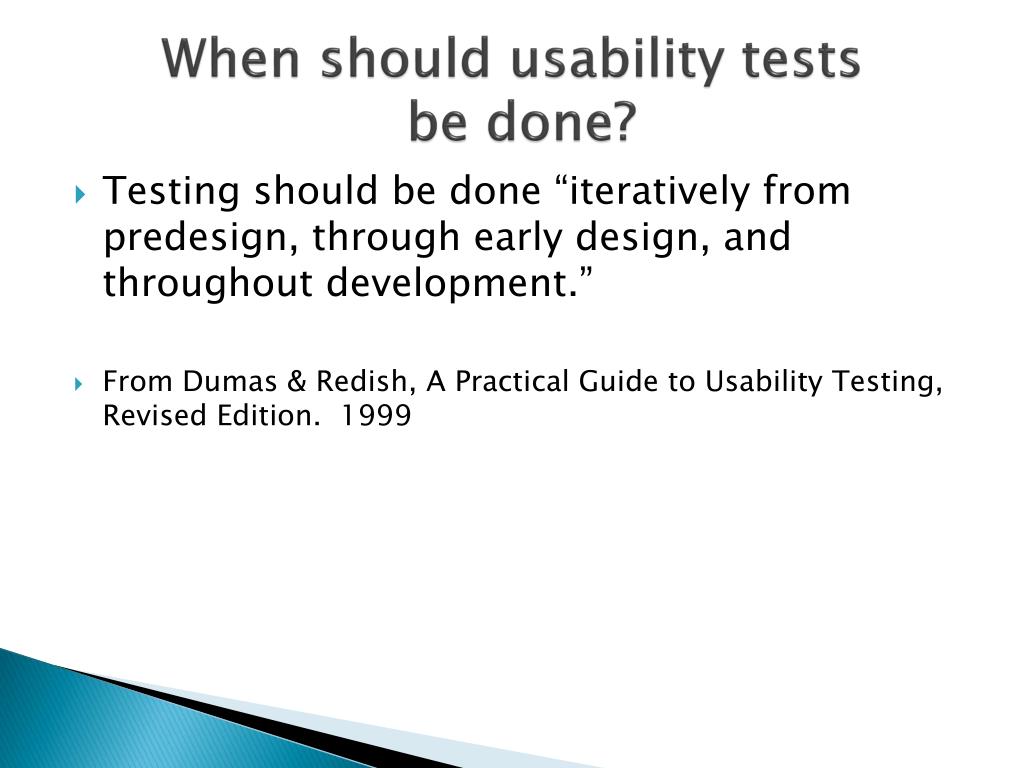 When should usability tests be done?

Testing should be done “iteratively from predesign, through early design, and throughout development.”

From Dumas & Redish, A Practical Guide to Usability Testing, Revised Edition. 1999